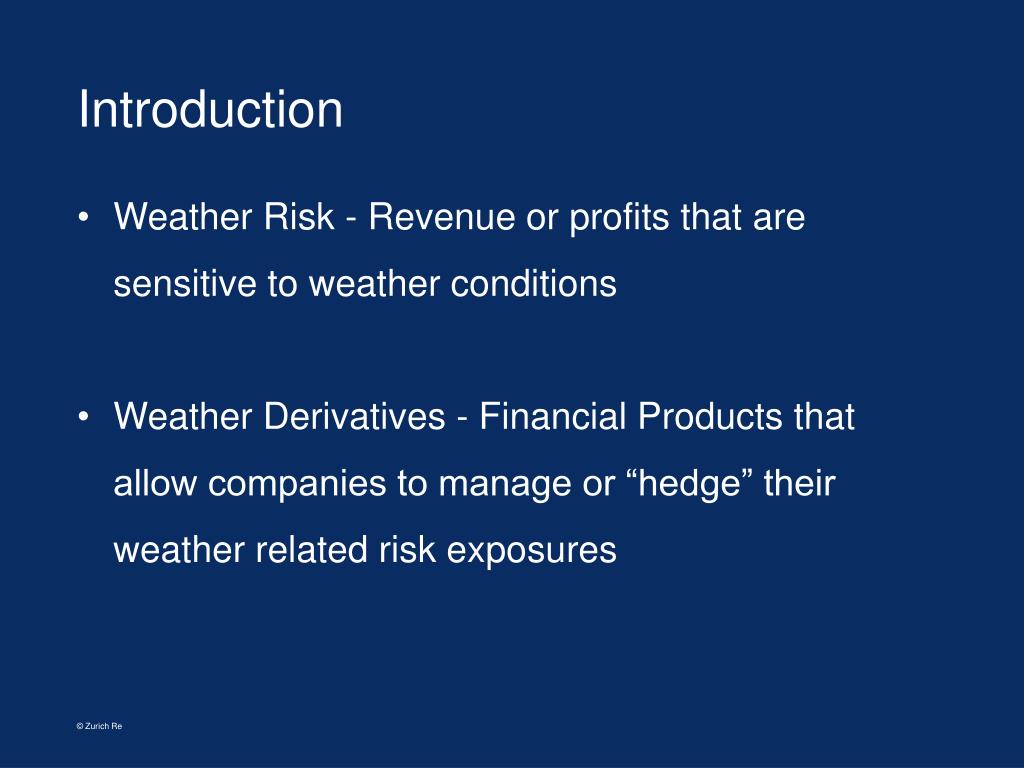 Introduction

• Weather Risk - Revenue or profits that are sensitive to weather conditions

• Weather Derivatives - Financial Products that allow companies to manage or “hedge” their weather related risk exposures

© Zurich Re